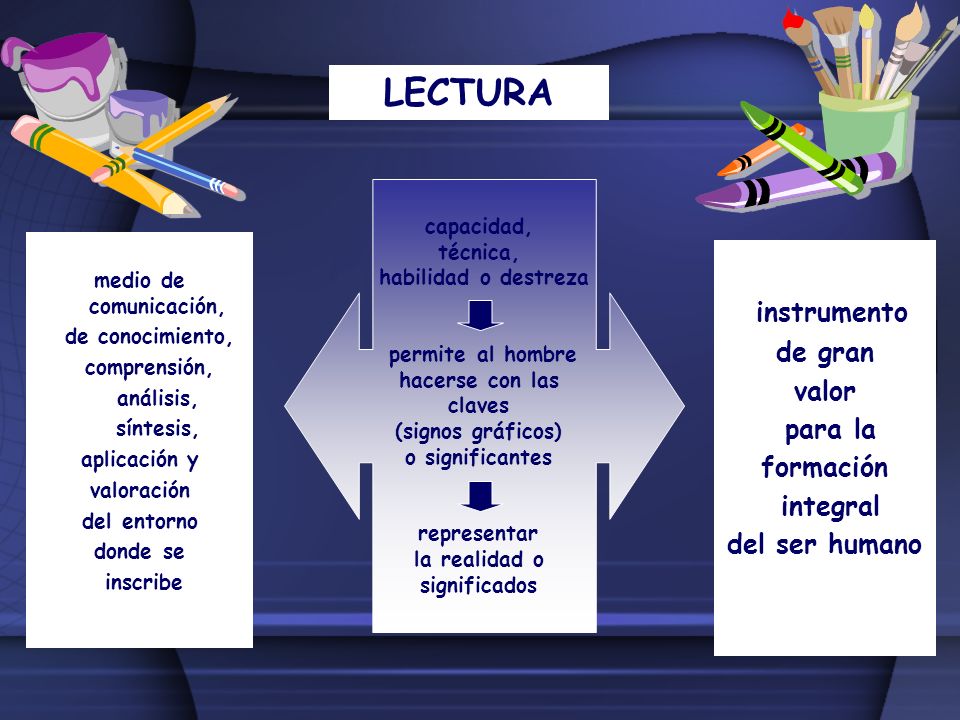 LECTURA

medio de comunicación, de conocimiento, comprensión, análisis, síntesis, aplicación y valoración del entorno donde se inscribe

capacidad, técnica, habilidad o destreza

permite al hombre hacerse con las claves (signos gráficos) o significantes

representar la realidad o significados

instrumento de gran valor para la formación integral del ser humano